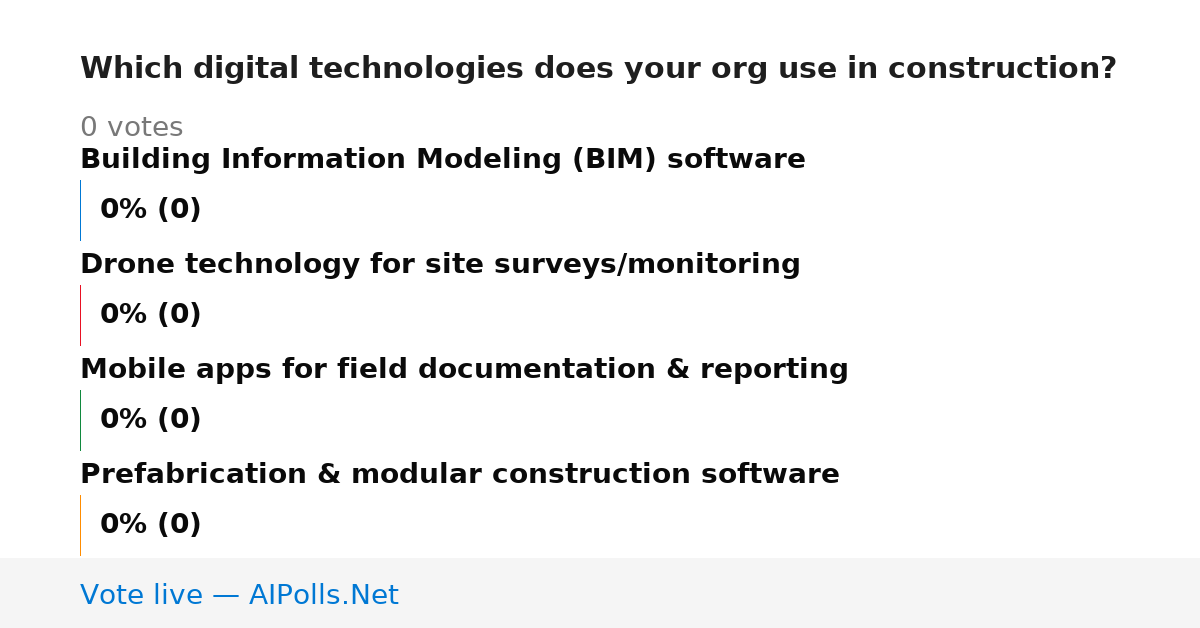 Which digital technologies does your org use in construction?

0 votes

Building Information Modeling (BIM) software

0% (0)

Drone technology for site surveys/monitoring

0% (0)

Mobile apps for field documentation & reporting

0% (0)

Prefabrication & modular construction software

0% (0)

Vote live — AIPolls.Net